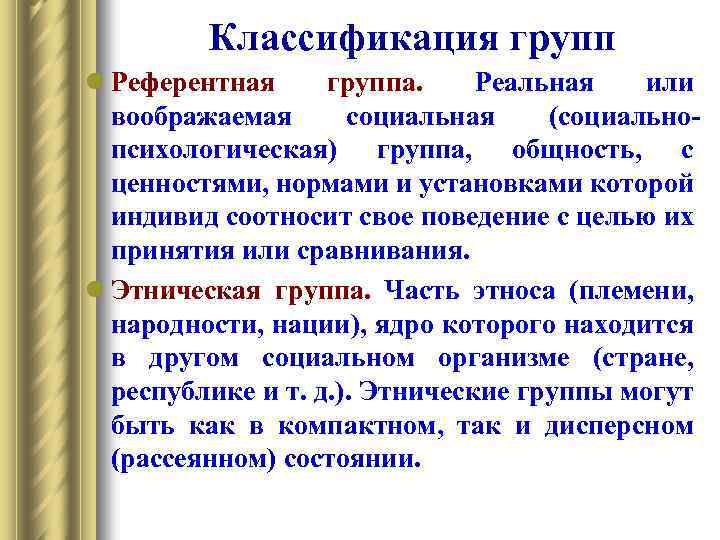 Классификация групп

Референтная группа. Реальная или воображаемая социальная (социально-психологическая) группа, общность, с ценностями, нормами и установками которой индивид соотносит свое поведение с целью их принятия или сравнивания.

Этническая группа. Часть этноса (племени, народности, нации), ядро которого находится в другом социальном организме (стране, республике и т. д.). Этнические группы могут быть как в компактном, так и дисперсном (рассеянном) состоянии.